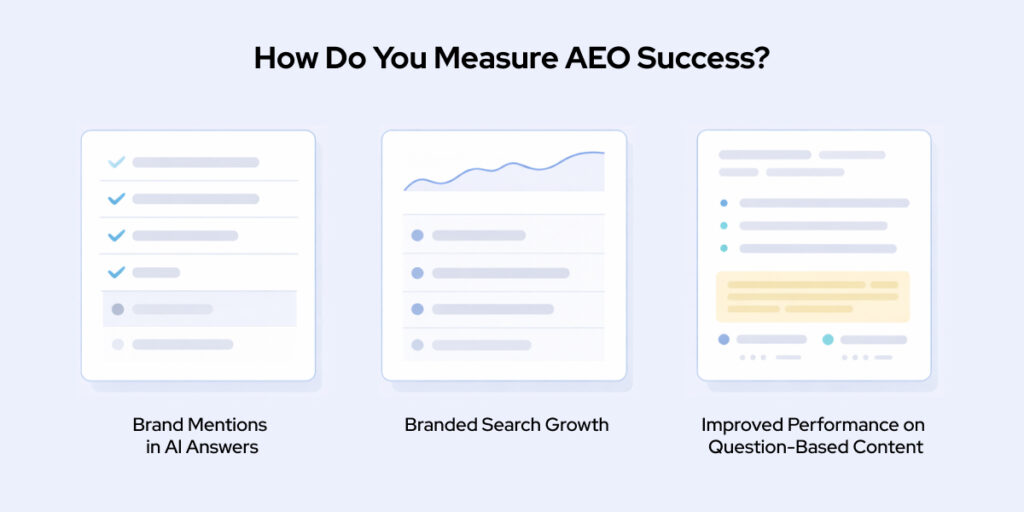 How Do You Measure AEO Success?

Brand Mentions in AI Answers

Branded Search Growth

Improved Performance on Question-Based Content